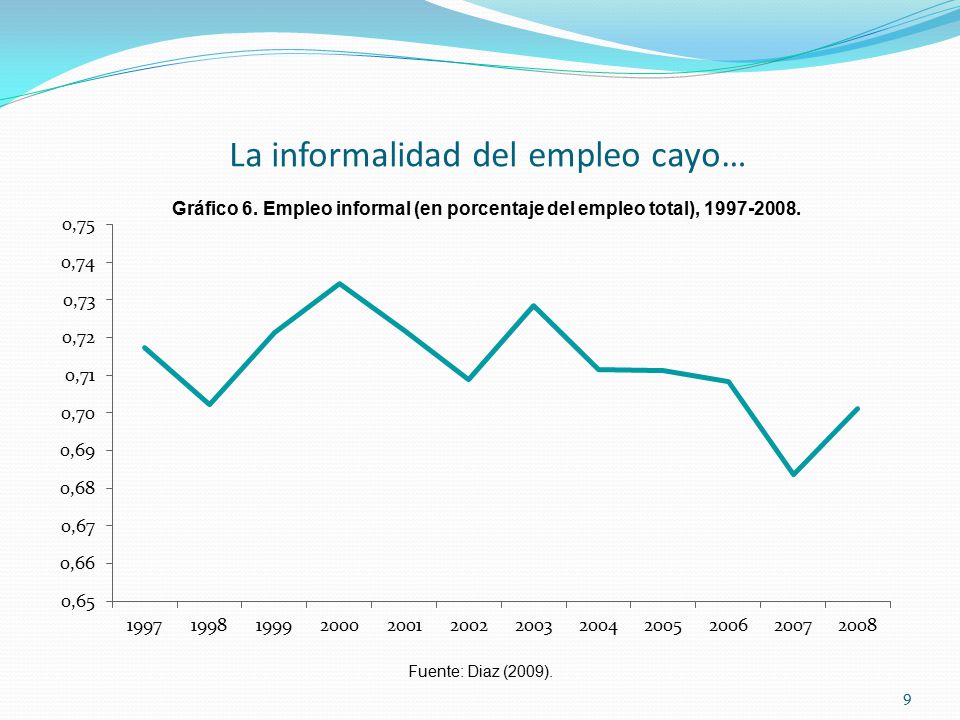 La informalidad del empleo cayo…

Gráfico 6. Empleo informal (en porcentaje del empleo total), 1997-2008.

0,75
0,74
0,73
0,72
0,71
0,70
0,69
0,68
0,67
0,66
0,65

1997 1998 1999 2000 2001 2002 2003 2004 2005 2006 2007 2008

Fuente: Diaz (2009).

9